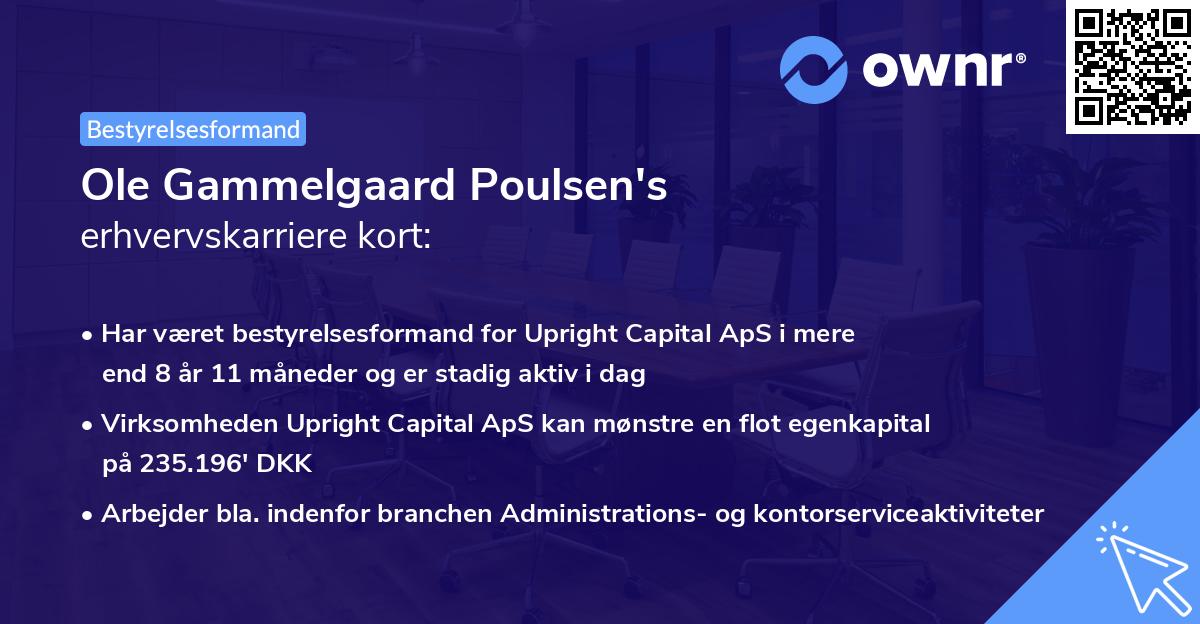 ownr®

Bestyrelsesformand

Ole Gammelgaard Poulsen's
erhvervskarriere kort:

• Har været bestyrelsesformand for Upright Capital ApS i mere end 8 år 11 måneder og er stadig aktiv i dag

• Virksomheden Upright Capital ApS kan mønstre en flot egenkapital på 235.196' DKK

• Arbejder bla. indenfor branchen Administrations- og kontorserviceaktiviteter